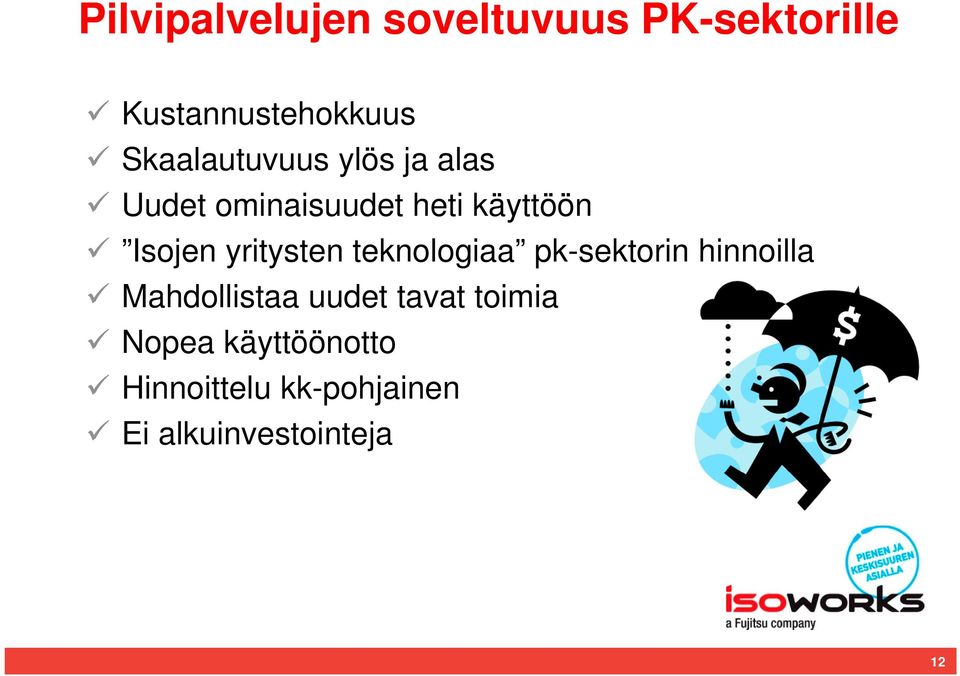 Pilvipalvelujen soveltuvuus PK-sektorille

✓ Kustannustehokkuus
✓ Skaalautuvuus ylös ja alas
✓ Uudet ominaisuudet heti käyttöön
✓ ”Isojen yritysten teknologiaa” pk-sektorin hinnoilla
✓ Mahdollistaa uudet tavat toimia
✓ Nopea käyttöönotto
✓ Hinnoittelu kk-pohjainen
✓ Ei alkuinvestointeja

$

PIENEN JA KESKISUUREN ASIALLA

isoworks
a Fujitsu company

12